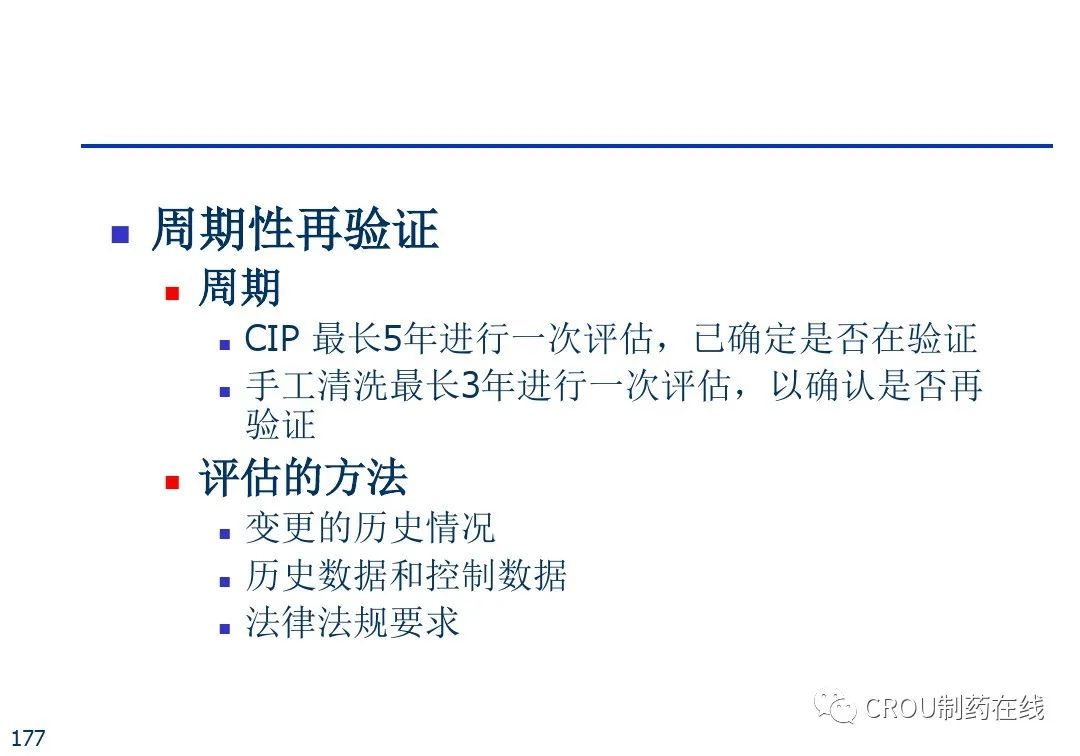 周期性再验证

周期

CIP 最长5年进行一次评估，已确定是否在验证

手工清洗最长3年进行一次评估，以确认是否再验证

评估的方法

变更的历史情况

历史数据和控制数据

法律法规要求

177

CROU制药在线